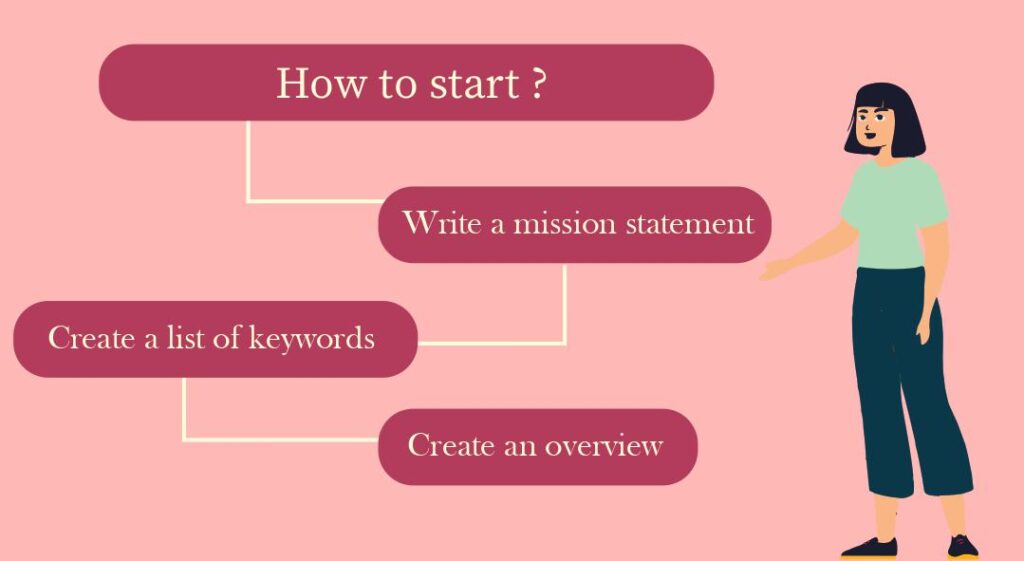 How to start ?

Write a mission statement

Create a list of keywords

Create an overview